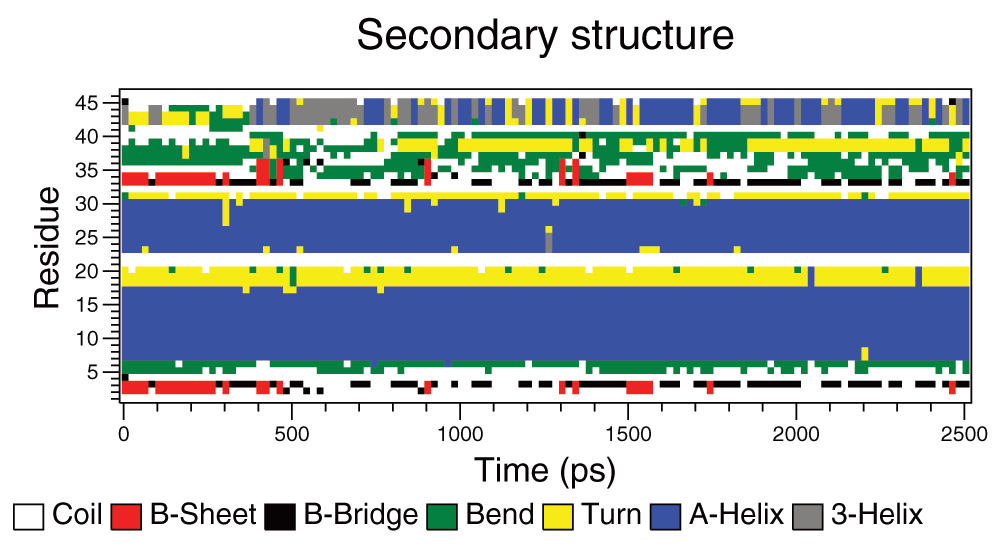 Secondary structure

Residue

45
40
35
30
25
20
15
10
5

0
500
1000
1500
2000
2500

Time (ps)

Coil
B-Sheet
B-Bridge
Bend
Turn
A-Helix
3-Helix